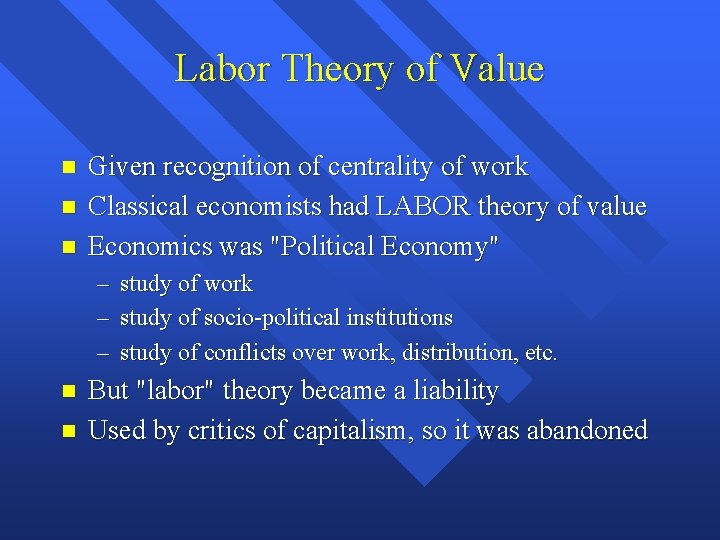 Labor Theory of Value

- Given recognition of centrality of work
- Classical economists had LABOR theory of value
- Economics was "Political Economy"
  – study of work
  – study of socio-political institutions
  – study of conflicts over work, distribution, etc.
- But "labor" theory became a liability
- Used by critics of capitalism, so it was abandoned